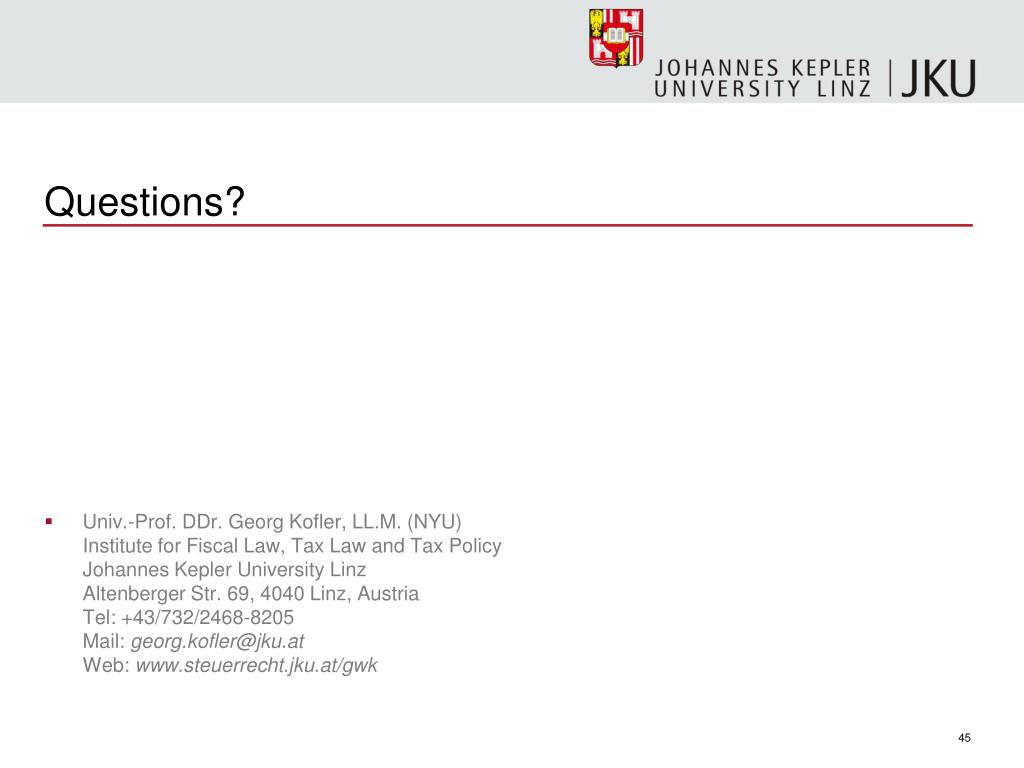 JOHANNES KEPLER UNIVERSITY LINZ | JKU

Questions?

▪ Univ.-Prof. DDr. Georg Kofler, LL.M. (NYU)
Institute for Fiscal Law, Tax Law and Tax Policy
Johannes Kepler University Linz
Altenberger Str. 69, 4040 Linz, Austria
Tel: +43/732/2468-8205
Mail: georg.kofler@jku.at
Web: www.steuerrecht.jku.at/gwk

45